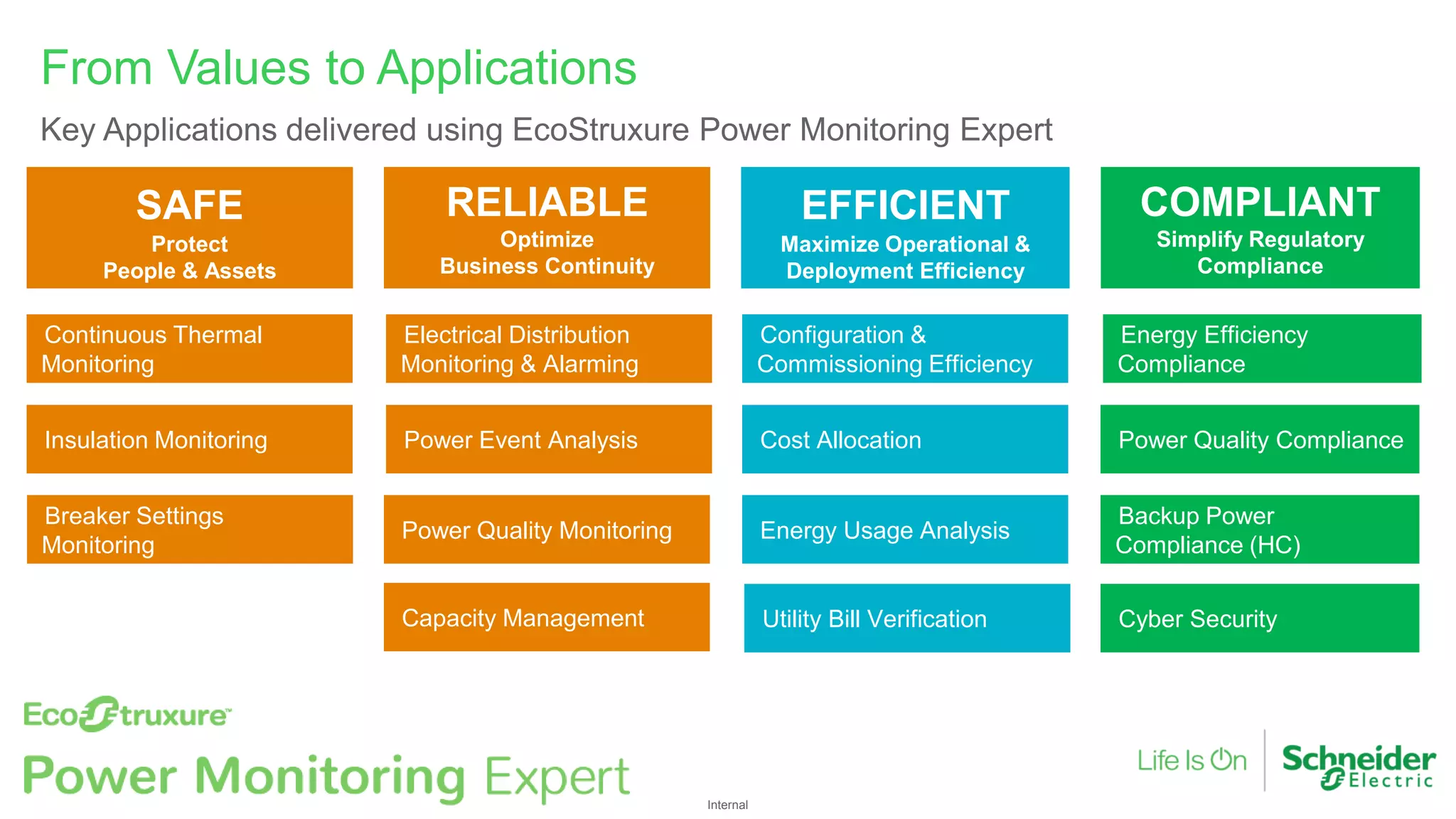 From Values to Applications

Key Applications delivered using EcoStruxure Power Monitoring Expert

SAFE
Protect
People & Assets

Continuous Thermal Monitoring

Insulation Monitoring

Breaker Settings Monitoring

RELIABLE
Optimize
Business Continuity

Electrical Distribution Monitoring & Alarming

Power Event Analysis

Power Quality Monitoring

Capacity Management

EFFICIENT
Maximize Operational & Deployment Efficiency

Configuration & Commissioning Efficiency

Cost Allocation

Energy Usage Analysis

Utility Bill Verification

COMPLIANT
Simplify Regulatory Compliance

Energy Efficiency Compliance

Power Quality Compliance

Backup Power Compliance (HC)

Cyber Security

EcoStruxure™
Power Monitoring Expert

Internal

Life Is On
Schneider Electric